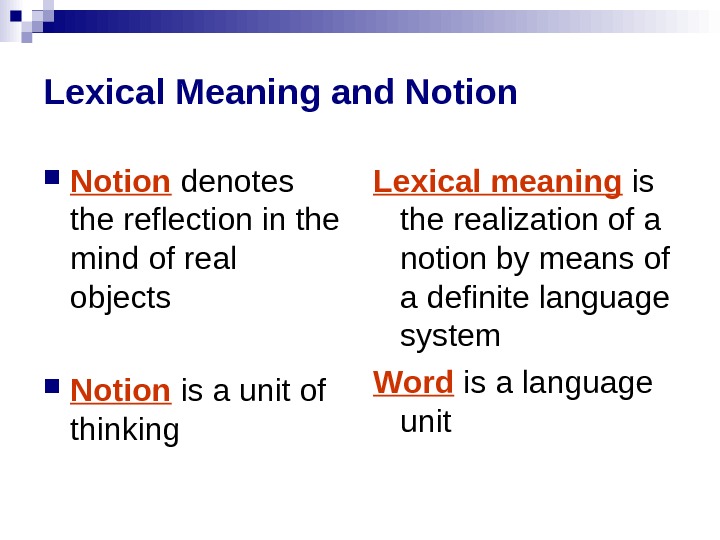 Lexical Meaning and Notion

Notion denotes the reflection in the mind of real objects

Notion is a unit of thinking

Lexical meaning is the realization of a notion by means of a definite language system

Word is a language unit